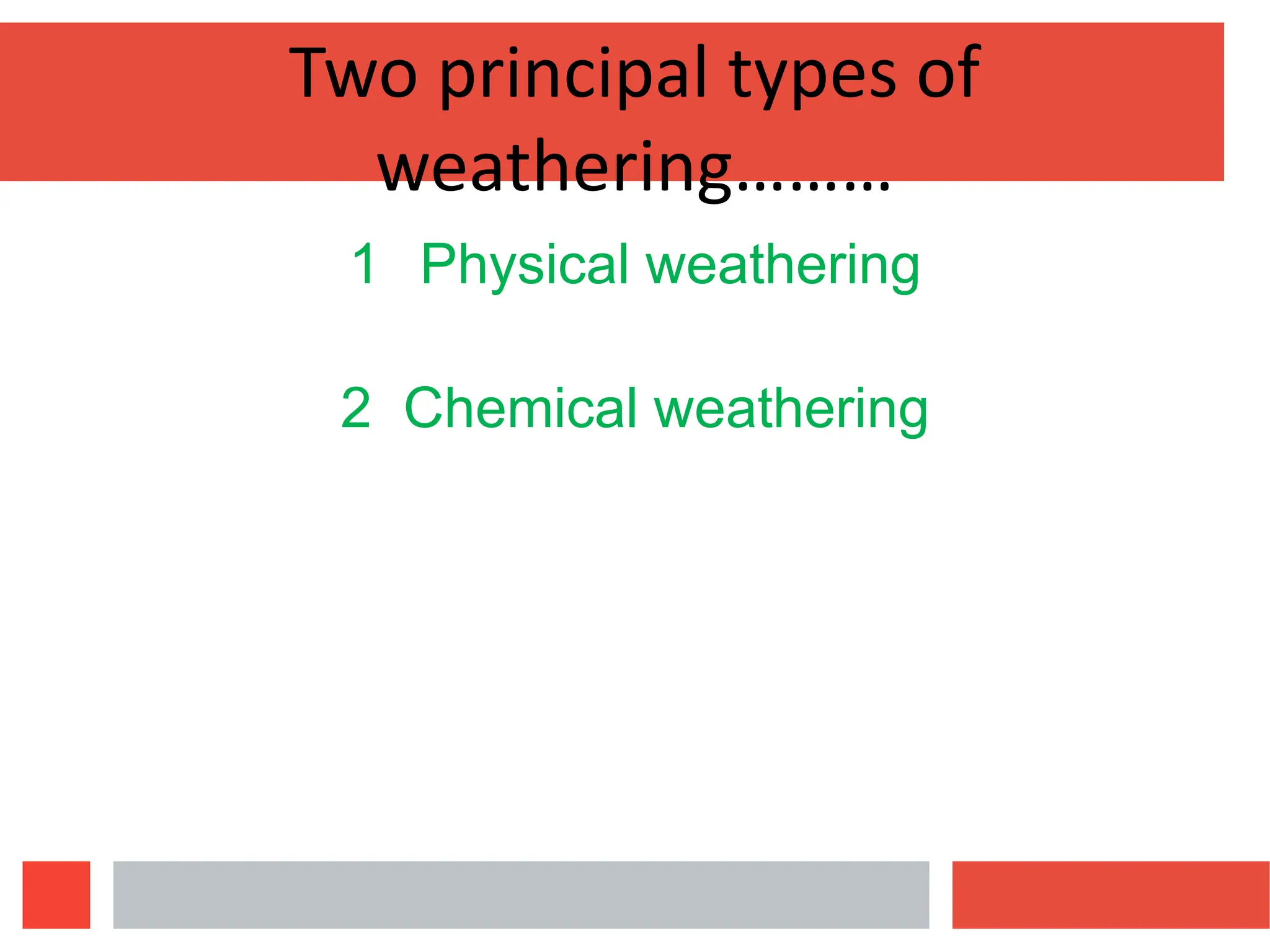 Two principal types of weathering………

1 Physical weathering

2 Chemical weathering